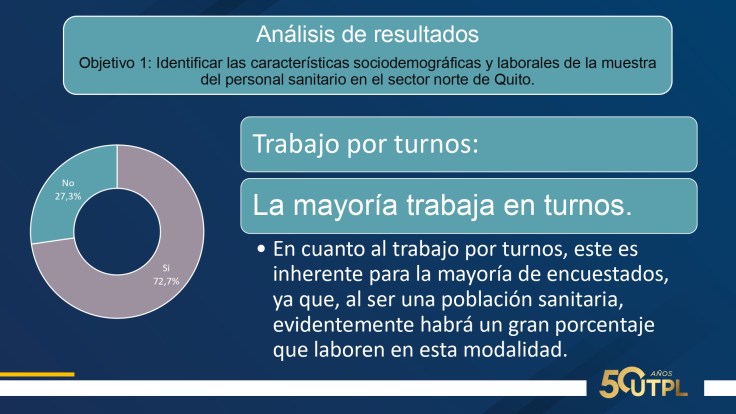 Análisis de resultados

Objetivo 1: Identificar las características sociodemográficas y laborales de la muestra del personal sanitario en el sector norte de Quito.

No
27,3%

Si
72,7%

Trabajo por turnos:

La mayoría trabaja en turnos.

• En cuanto al trabajo por turnos, este es inherente para la mayoría de encuestados, ya que, al ser una población sanitaria, evidentemente habrá un gran porcentaje que laboren en esta modalidad.

50 AÑOS UTPL